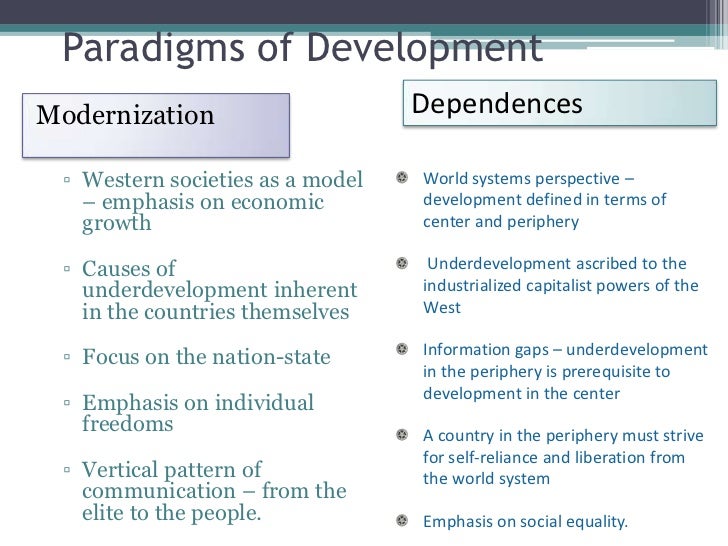 Paradigms of Development

Modernization

▫ Western societies as a model – emphasis on economic growth

▫ Causes of underdevelopment inherent in the countries themselves

▫ Focus on the nation-state

▫ Emphasis on individual freedoms

▫ Vertical pattern of communication – from the elite to the people.

Dependences

World systems perspective – development defined in terms of center and periphery

Underdevelopment ascribed to the industrialized capitalist powers of the West

Information gaps – underdevelopment in the periphery is prerequisite to development in the center

A country in the periphery must strive for self-reliance and liberation from the world system

Emphasis on social equality.